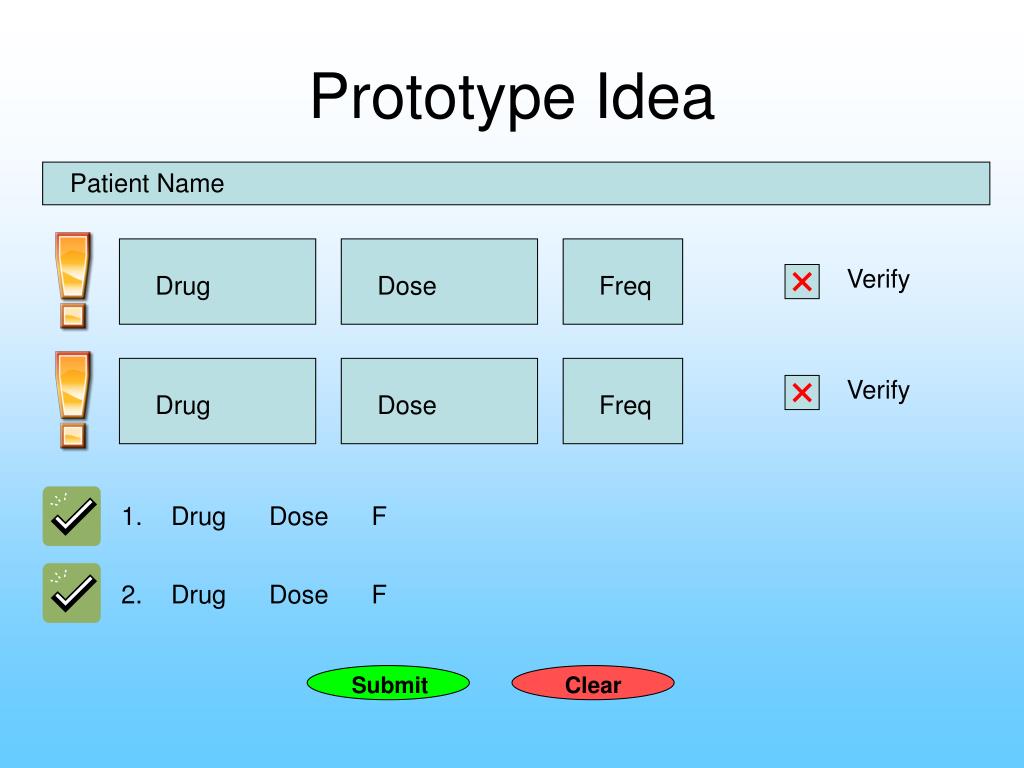 Prototype Idea

Patient Name

Drug

Dose

Freq

Verify

Drug

Dose

Freq

Verify

1. Drug Dose F

2. Drug Dose F

Submit

Clear